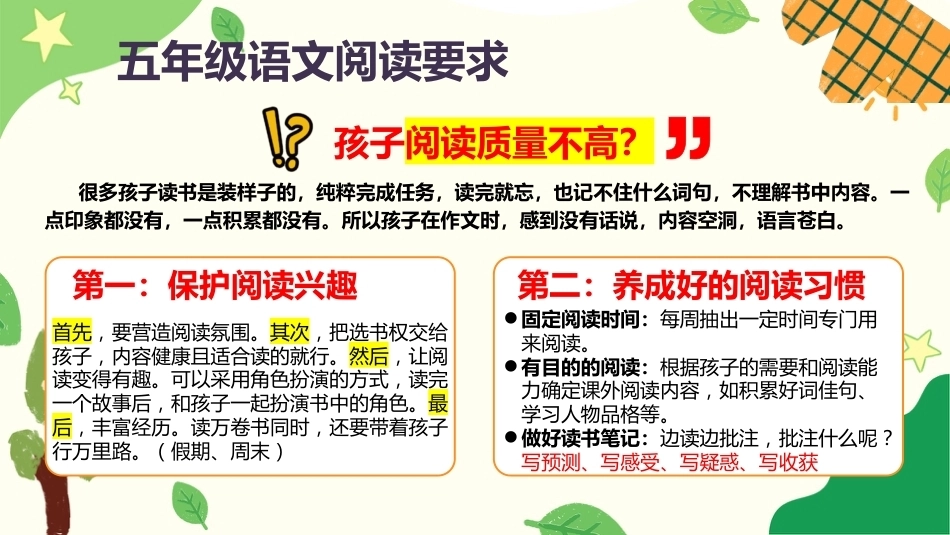 五年级语文阅读要求

孩子阅读质量不高？

很多孩子读书是装样子的，纯粹完成任务，读完就忘，也记不住什么词句，不理解书中内容。一点印象都没有，一点积累都没有。所以孩子在作文时，感到没有话说，内容空洞，语言苍白。

第一：保护阅读兴趣

首先，要营造阅读氛围。其次，把选书权交给孩子，内容健康且适合读的就行。然后，让阅读变得有趣。可以采用角色扮演的方式，读完一个故事后，和孩子一起扮演书中的角色。最后，丰富经历。读万卷书同时，还要带着孩子行万里路。（假期、周末）

第二：养成好的阅读习惯

• 固定阅读时间：每周抽出一定时间专门用来阅读。
• 有目的的阅读：根据孩子的需要和阅读能力确定课外阅读内容，如积累好词佳句、学习人物品格等。
• 做好读书笔记：边读边批注，批注什么呢？写预测、写感受、写疑惑、写收获